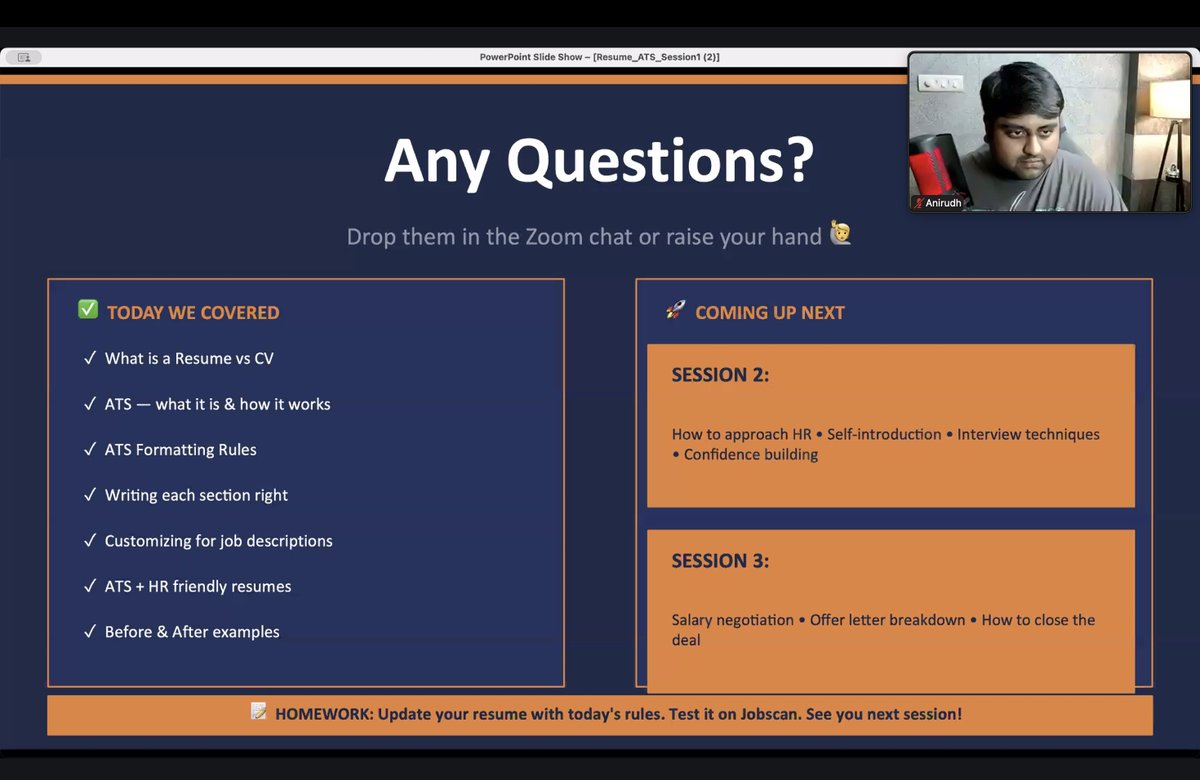 PowerPoint Slide Show – [Resume_ATS_Session1 (2)]

Anirudh

Any Questions?

Drop them in the Zoom chat or raise your hand 🙋

✅ TODAY WE COVERED

✓ What is a Resume vs CV

✓ ATS — what it is & how it works

✓ ATS Formatting Rules

✓ Writing each section right

✓ Customizing for job descriptions

✓ ATS + HR friendly resumes

✓ Before & After examples

🚀 COMING UP NEXT

SESSION 2:

How to approach HR • Self-introduction • Interview techniques • Confidence building

SESSION 3:

Salary negotiation • Offer letter breakdown • How to close the deal

📝 HOMEWORK: Update your resume with today's rules. Test it on Jobscan. See you next session!